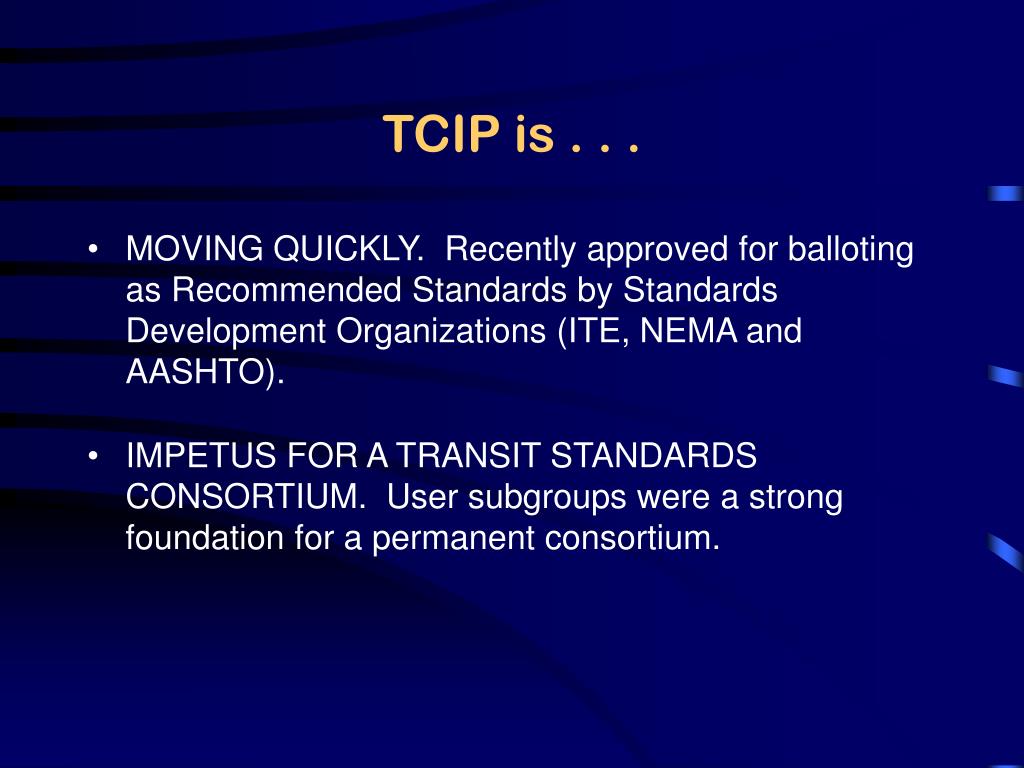 TCIP is . . .

• MOVING QUICKLY. Recently approved for balloting as Recommended Standards by Standards Development Organizations (ITE, NEMA and AASHTO).

• IMPETUS FOR A TRANSIT STANDARDS CONSORTIUM. User subgroups were a strong foundation for a permanent consortium.